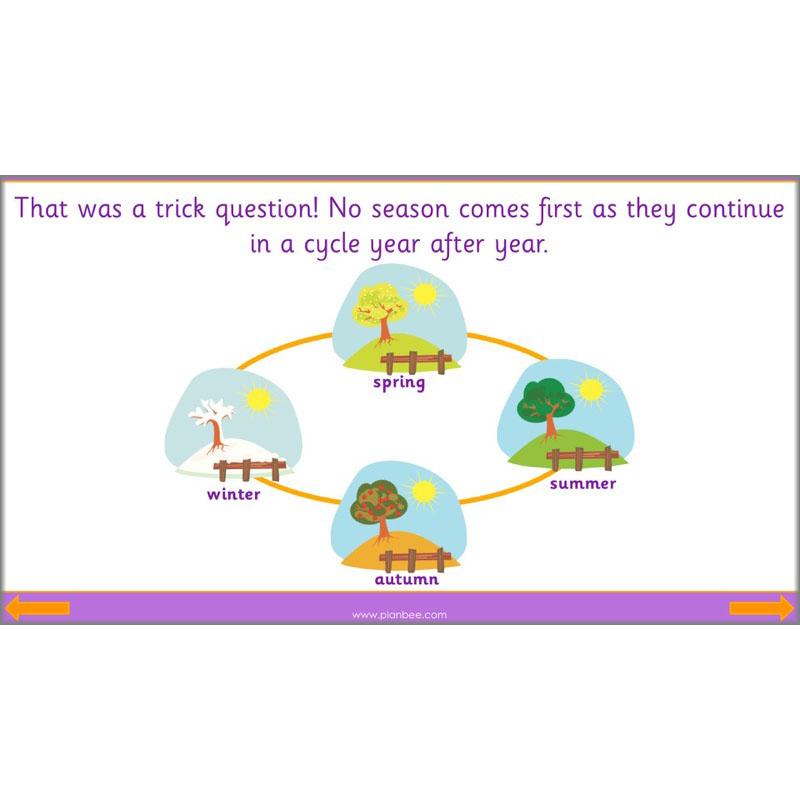 That was a trick question! No season comes first as they continue in a cycle year after year.

spring

winter

summer

autumn

www.planbee.com